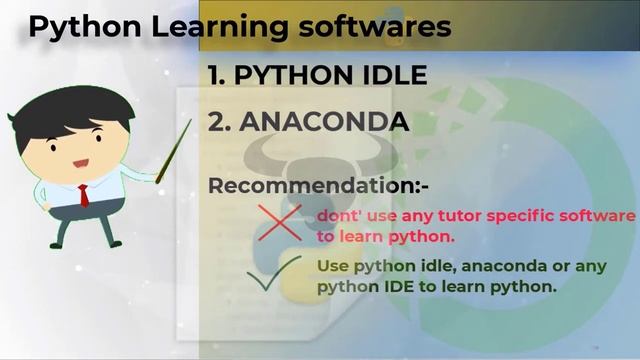 Python Learning softwares

1. PYTHON IDLE

2. ANACONDA

Recommendation:-

dont' use any tutor specific software to learn python.

Use python idle, anaconda or any python IDE to learn python.